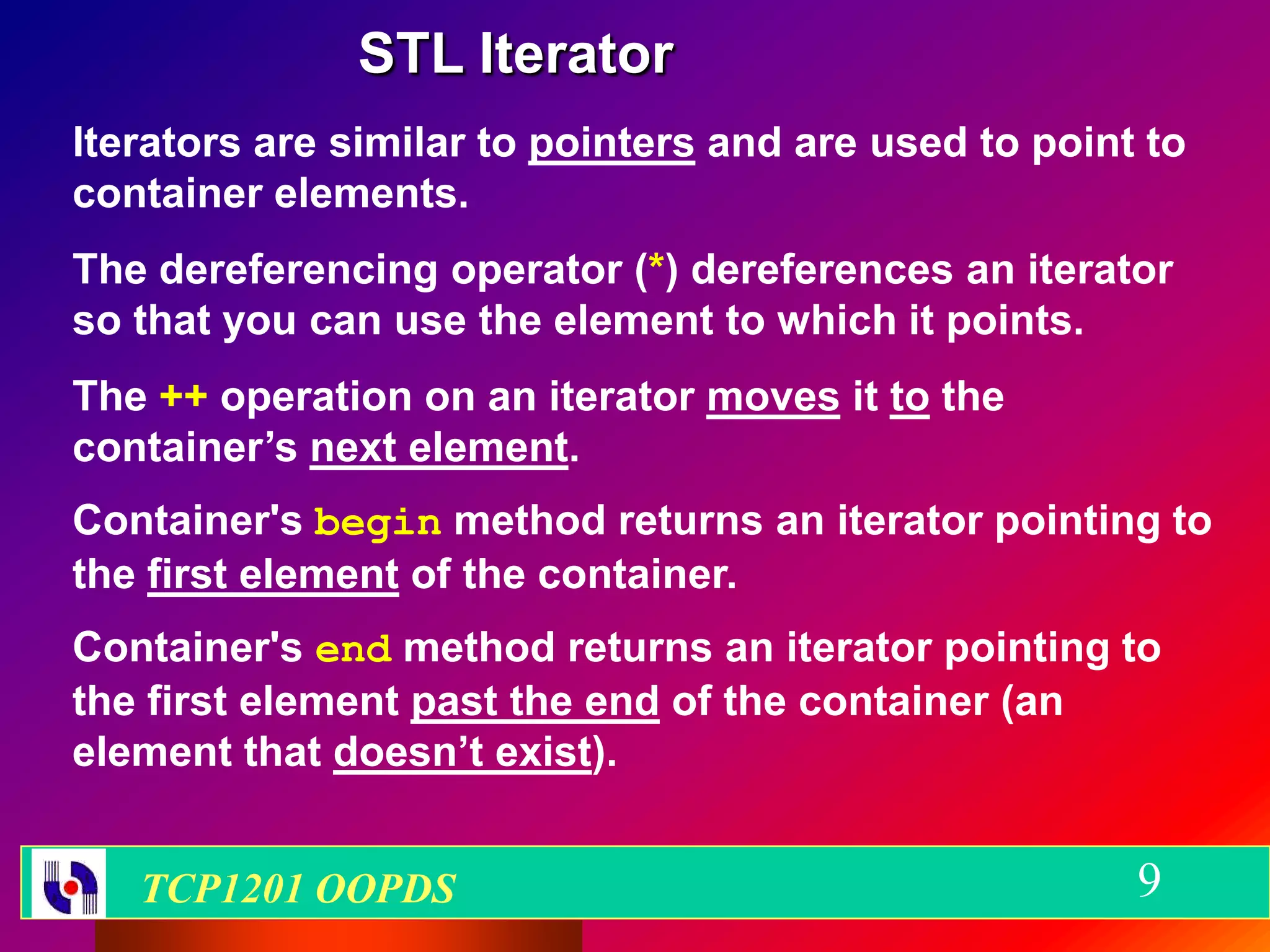 STL Iterator

Iterators are similar to pointers and are used to point to container elements.

The dereferencing operator (*) dereferences an iterator so that you can use the element to which it points.

The ++ operation on an iterator moves it to the container’s next element.

Container's begin method returns an iterator pointing to the first element of the container.

Container's end method returns an iterator pointing to the first element past the end of the container (an element that doesn’t exist).

TCP1201 OOPDS

9